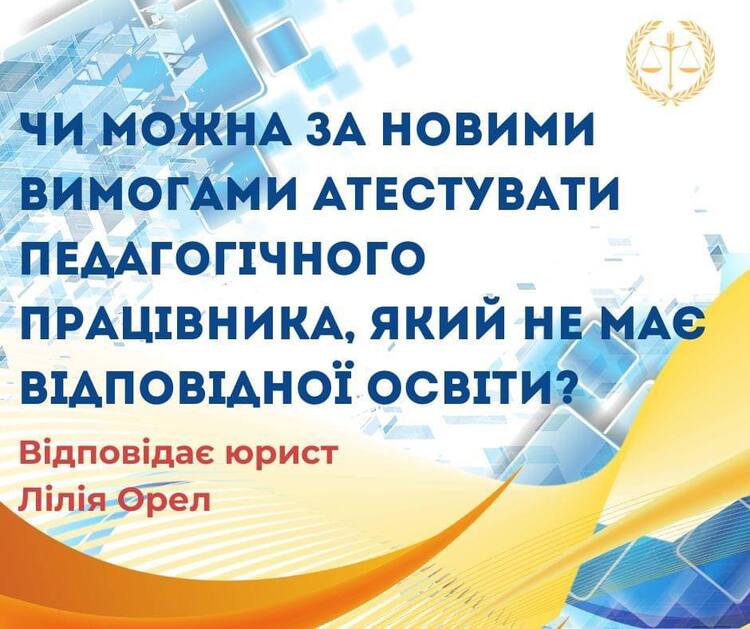 ЧИ МОЖНА ЗА НОВИМИ ВИМОГАМИ АТЕСТУВАТИ ПЕДАГОГІЧНОГО ПРАЦІВНИКА, ЯКИЙ НЕ МАЄ ВІДПОВІДНОЇ ОСВІТИ?

Відповідає юрист Лілія Орел